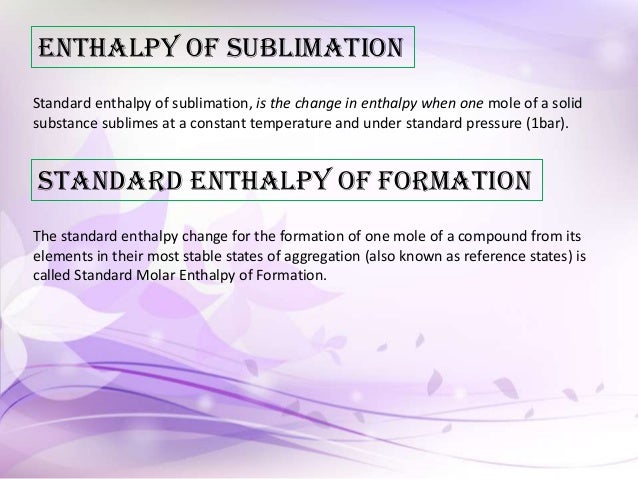 ENTHALPY OF SUBLIMATION

Standard enthalpy of sublimation, is the change in enthalpy when one mole of a solid substance sublimes at a constant temperature and under standard pressure (1bar).

STANDARD ENTHALPY OF FORMATION

The standard enthalpy change for the formation of one mole of a compound from its elements in their most stable states of aggregation (also known as reference states) is called Standard Molar Enthalpy of Formation.